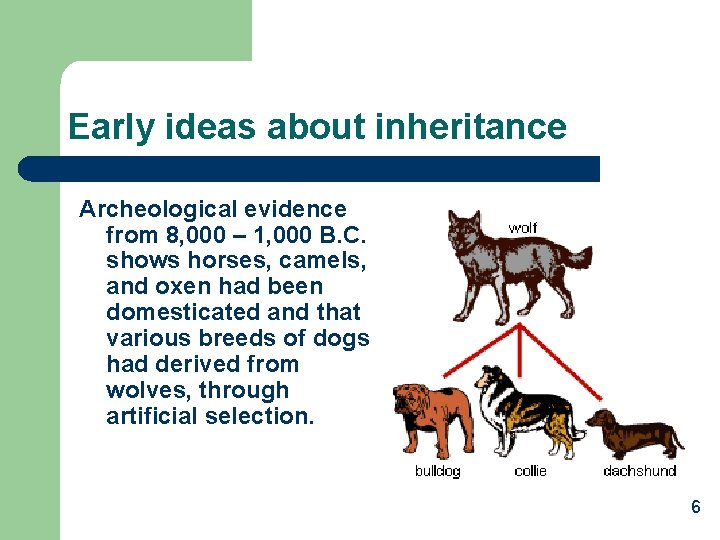 Early ideas about inheritance

Archeological evidence from 8,000 – 1,000 B.C. shows horses, camels, and oxen had been domesticated and that various breeds of dogs had derived from wolves, through artificial selection.

wolf

bulldog

collie

dachshund

6